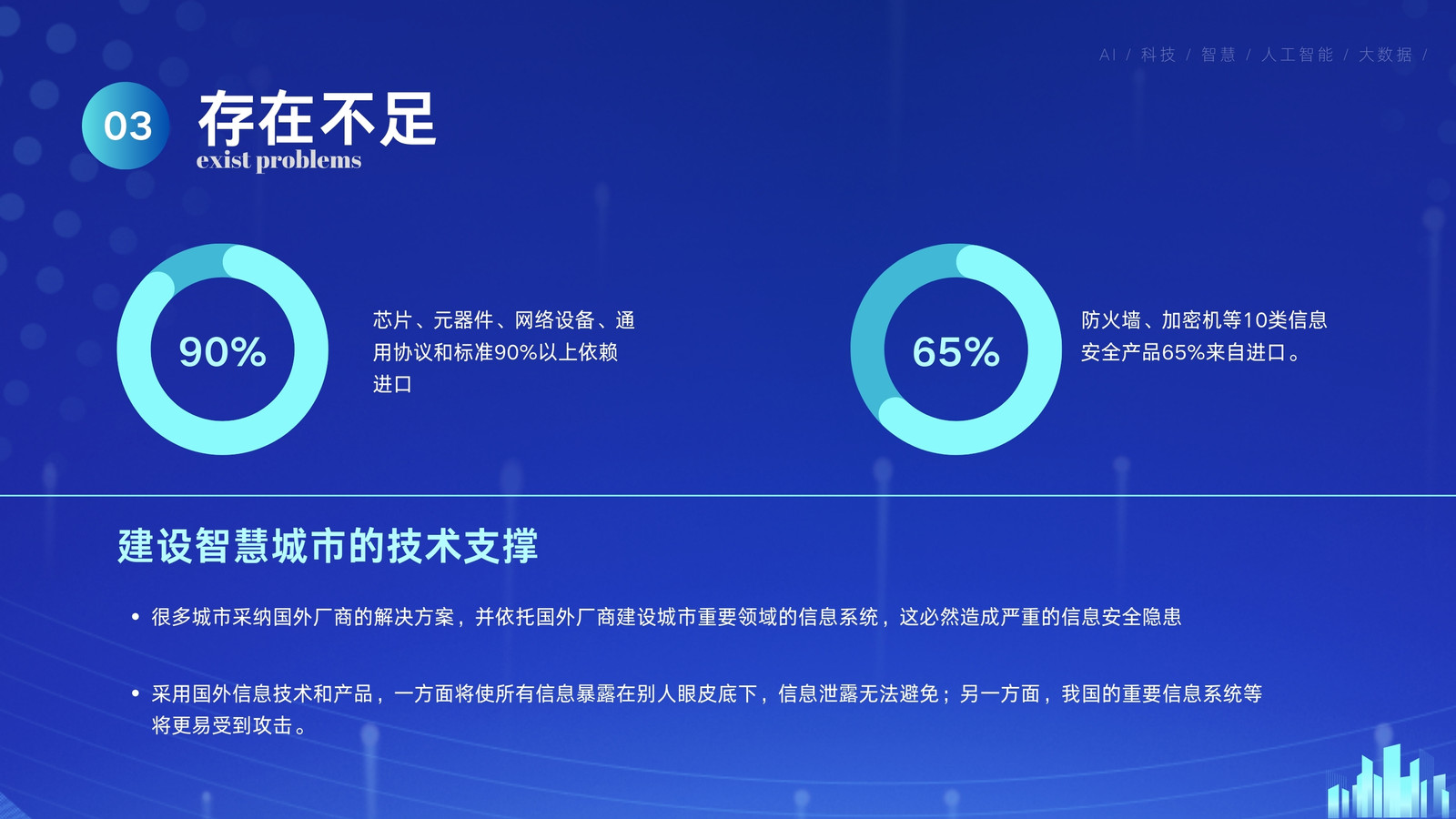 AI / 科技 / 智慧 / 人工智能 / 大数据 /

03

存在不足

exist problems

90%

芯片、元器件、网络设备、通用协议和标准90%以上依赖进口

65%

防火墙、加密机等10类信息安全产品65%来自进口。

建设智慧城市的技术支撑

• 很多城市采纳国外厂商的解决方案，并依托国外厂商建设城市重要领域的信息系统，这必然造成严重的信息安全隐患

• 采用国外信息技术和产品，一方面将使所有信息暴露在别人眼皮底下，信息泄露无法避免；另一方面，我国的重要信息系统等将更易受到攻击。